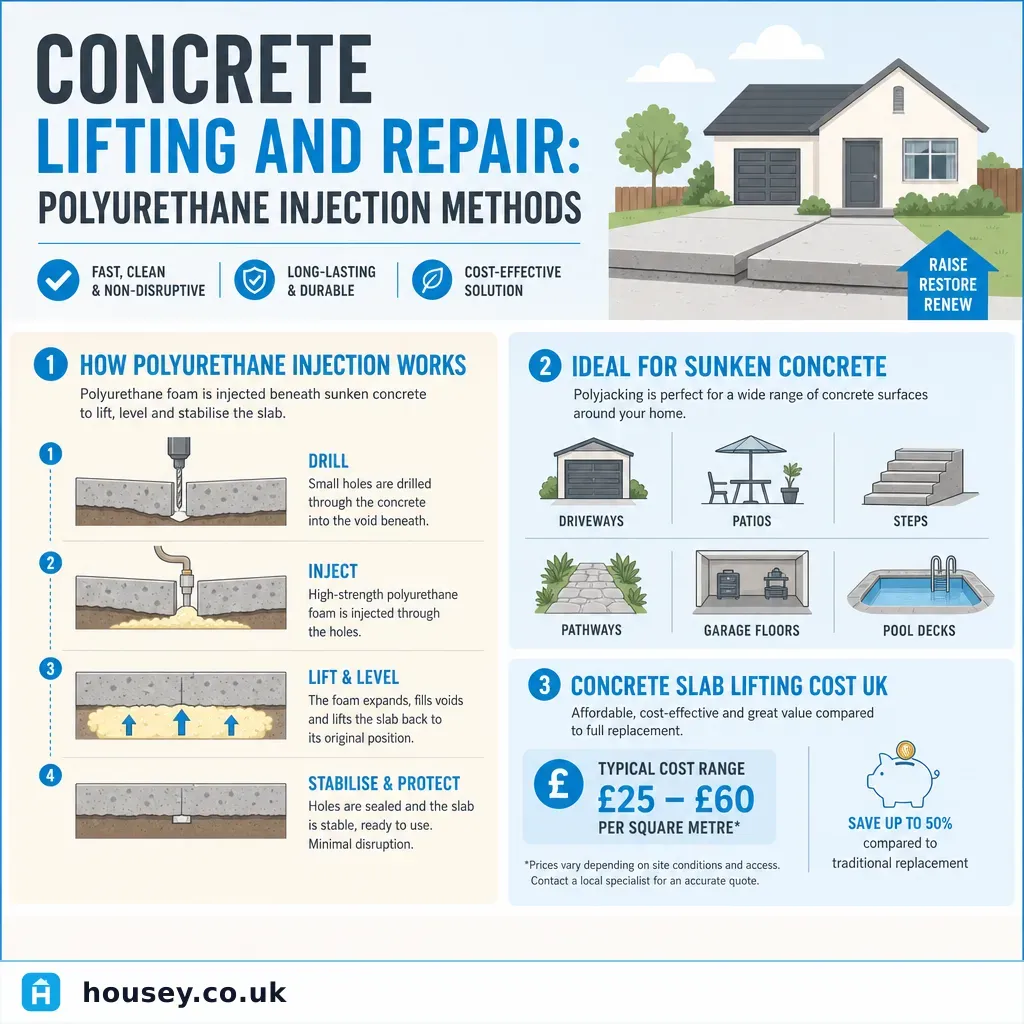 CONCRETE
LIFTING AND REPAIR:
POLYURETHANE INJECTION METHODS

FAST, CLEAN & NON-DISRUPTIVE

LONG-LASTING & DURABLE

COST-EFFECTIVE SOLUTION

RAISE
RESTORE
RENEW

1 HOW POLYURETHANE INJECTION WORKS

Polyurethane foam is injected beneath sunken concrete to lift, level and stabilise the slab.

1 DRILL
Small holes are drilled through the concrete into the void beneath.

2 INJECT
High-strength polyurethane foam is injected through the holes.

3 LIFT & LEVEL
The foam expands, fills voids and lifts the slab back to its original position.

4 STABILISE & PROTECT
Holes are sealed and the slab is stable, ready to use. Minimal disruption.

2 IDEAL FOR SUNKEN CONCRETE

Polyjacking is perfect for a wide range of concrete surfaces around your home.

DRIVEWAYS
PATIOS
STEPS
PATHWAYS
GARAGE FLOORS
POOL DECKS

3 CONCRETE SLAB LIFTING COST UK

Affordable, cost-effective and great value compared to full replacement.

£
TYPICAL COST RANGE
£25 – £60
PER SQUARE METRE*

SAVE UP TO 50%
compared to traditional replacement

*Prices vary depending on site conditions and access. Contact a local specialist for an accurate quote.

housey.co.uk